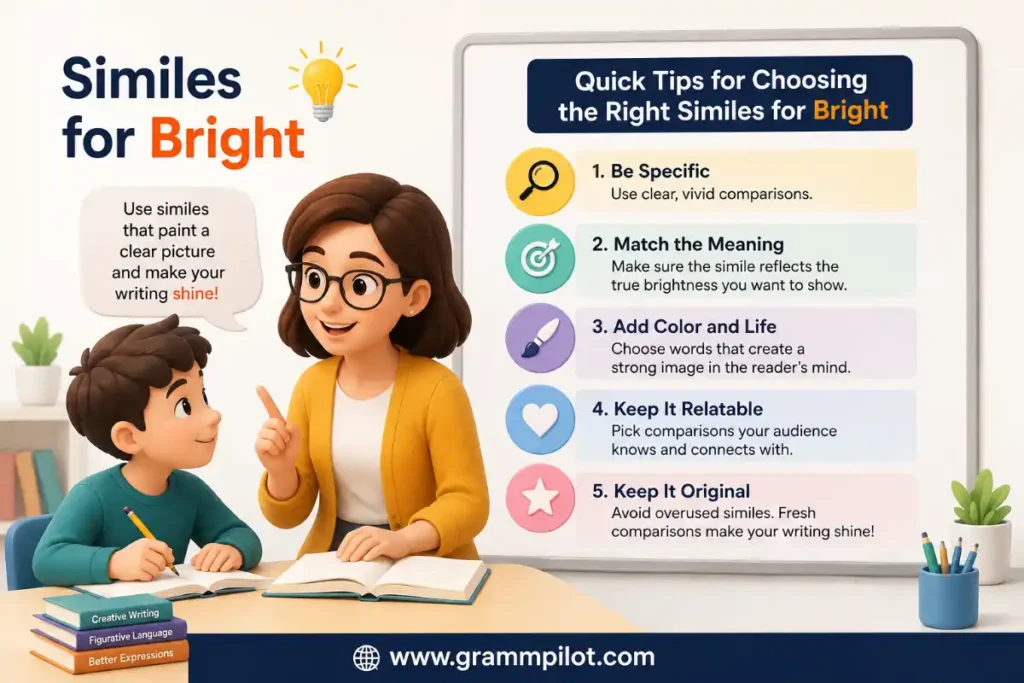 Similes for Bright

Use similes that paint a clear picture and make your writing shine!

Quick Tips for Choosing the Right Similes for Bright

1. Be Specific
Use clear, vivid comparisons.

2. Match the Meaning
Make sure the simile reflects the true brightness you want to show.

3. Add Color and Life
Choose words that create a strong image in the reader's mind.

4. Keep It Relatable
Pick comparisons your audience knows and connects with.

5. Keep It Original
Avoid overused similes. Fresh comparisons make your writing shine!

Creative Writing
Figurative Language
Better Expressions

www.grammpilot.com